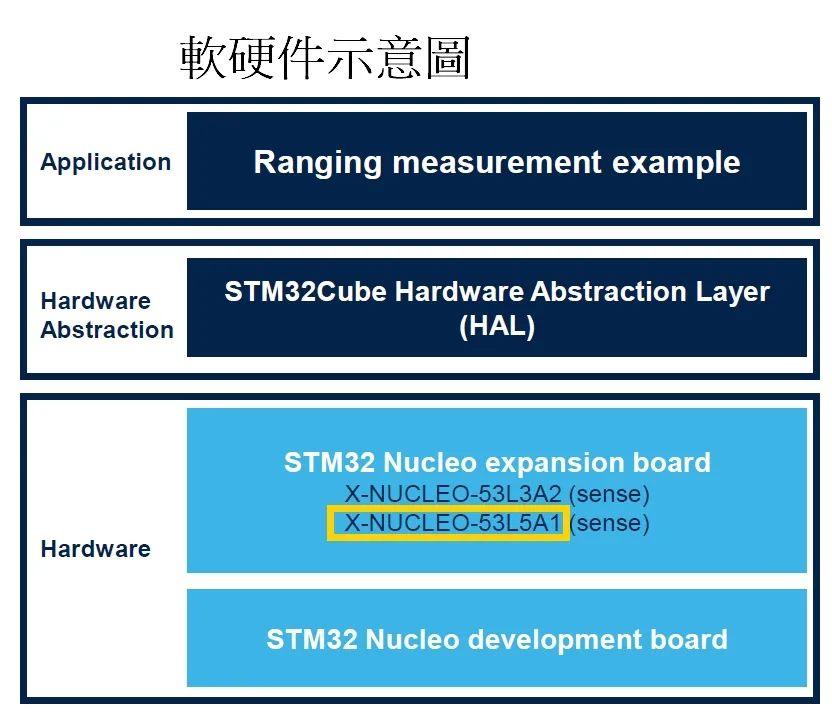 軟硬件示意圖

Application

Ranging measurement example

Hardware Abstraction

STM32Cube Hardware Abstraction Layer (HAL)

Hardware

STM32 Nucleo expansion board
X-NUCLEO-53L3A2 (sense)
X-NUCLEO-53L5A1 (sense)

STM32 Nucleo development board